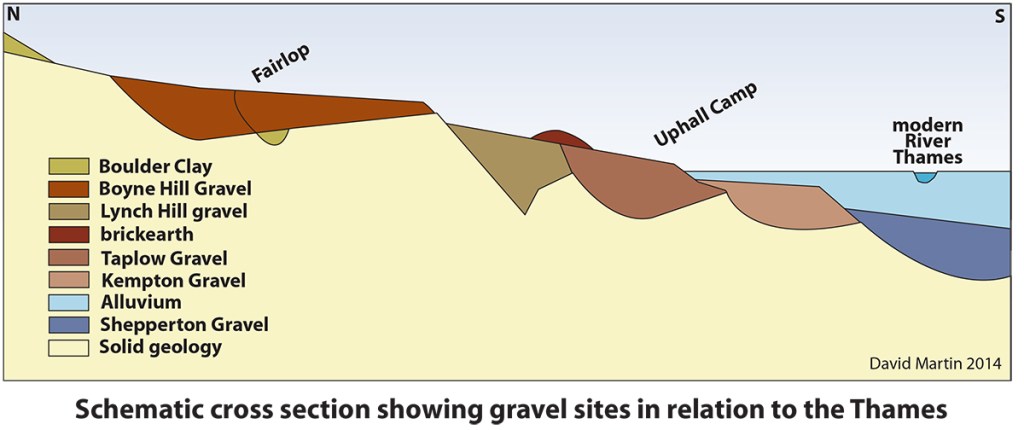 N

S

Fairlop

Uphall Camp

modern River Thames

Boulder Clay
Boyne Hill Gravel
Lynch Hill gravel
brickearth
Taplow Gravel
Kempton Gravel
Alluvium
Shepperton Gravel
Solid geology

David Martin 2014

Schematic cross section showing gravel sites in relation to the Thames